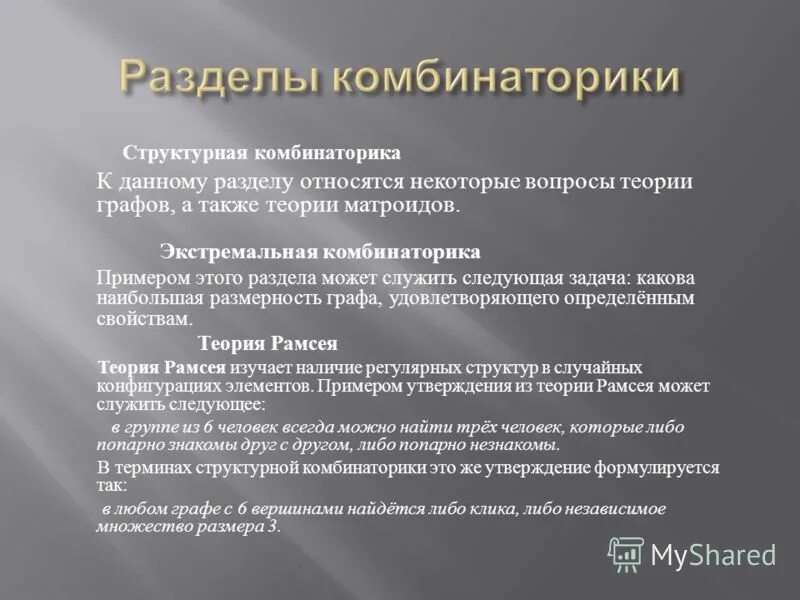 Разделы комбинаторики

Структурная комбинаторика

К данному разделу относятся некоторые вопросы теории графов, а также теории матроидов.

Экстремальная комбинаторика

Примером этого раздела может служить следующая задача: какова наибольшая размерность графа, удовлетворяющего определённым свойствам.

Теория Рамсея

Теория Рамсея изучает наличие регулярных структур в случайных конфигурациях элементов. Примером утверждения из теории Рамсея может служить следующее:

в группе из 6 человек всегда можно найти трёх человек, которые либо попарно знакомы друг с другом, либо попарно незнакомы.

В терминах структурной комбинаторики это же утверждение формулируется так:

в любом графе с 6 вершинами найдётся либо клика, либо независимое множество размера 3.

MyShared